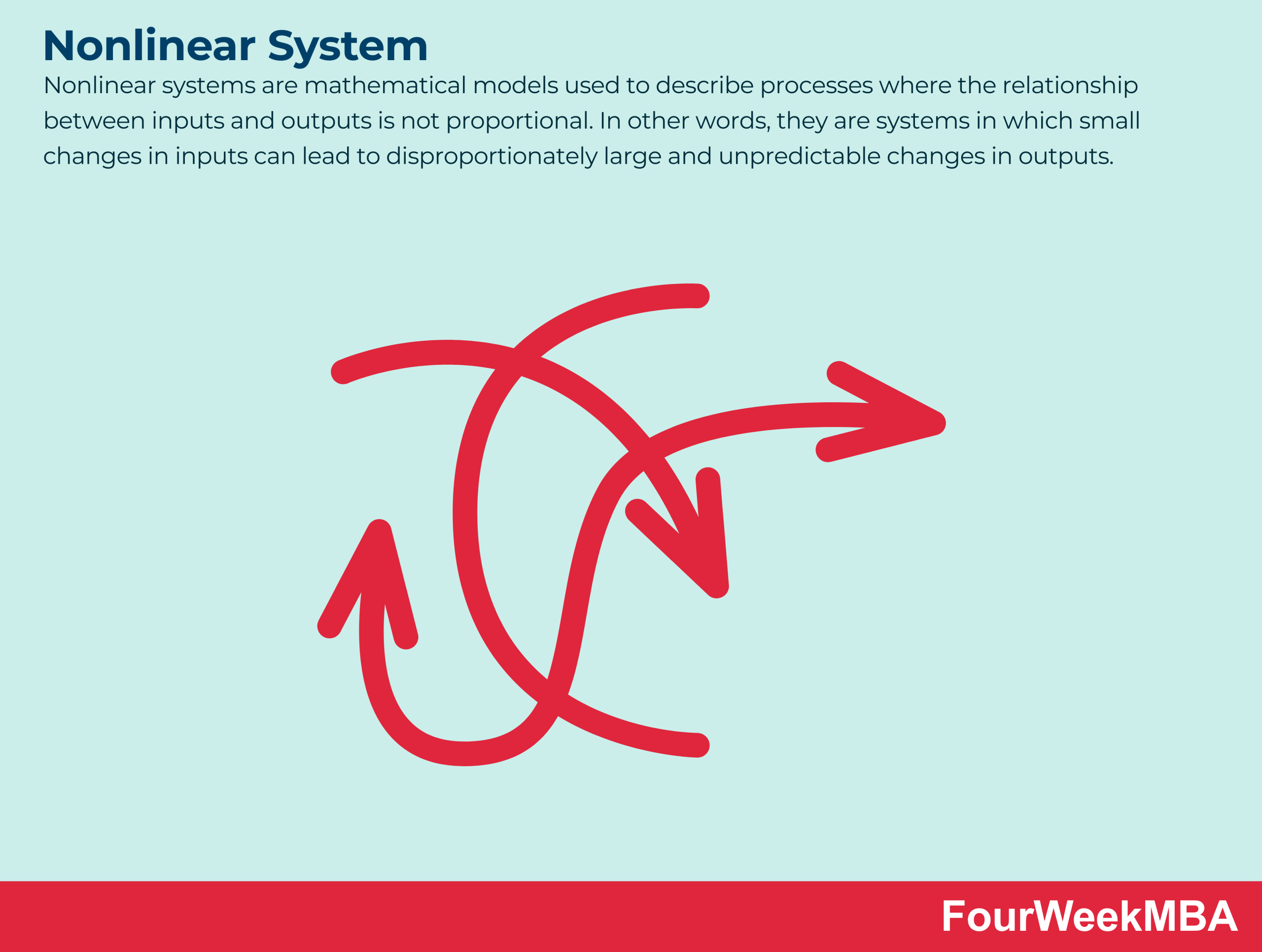 Nonlinear System

Nonlinear systems are mathematical models used to describe processes where the relationship between inputs and outputs is not proportional. In other words, they are systems in which small changes in inputs can lead to disproportionately large and unpredictable changes in outputs.

FourWeekMBA